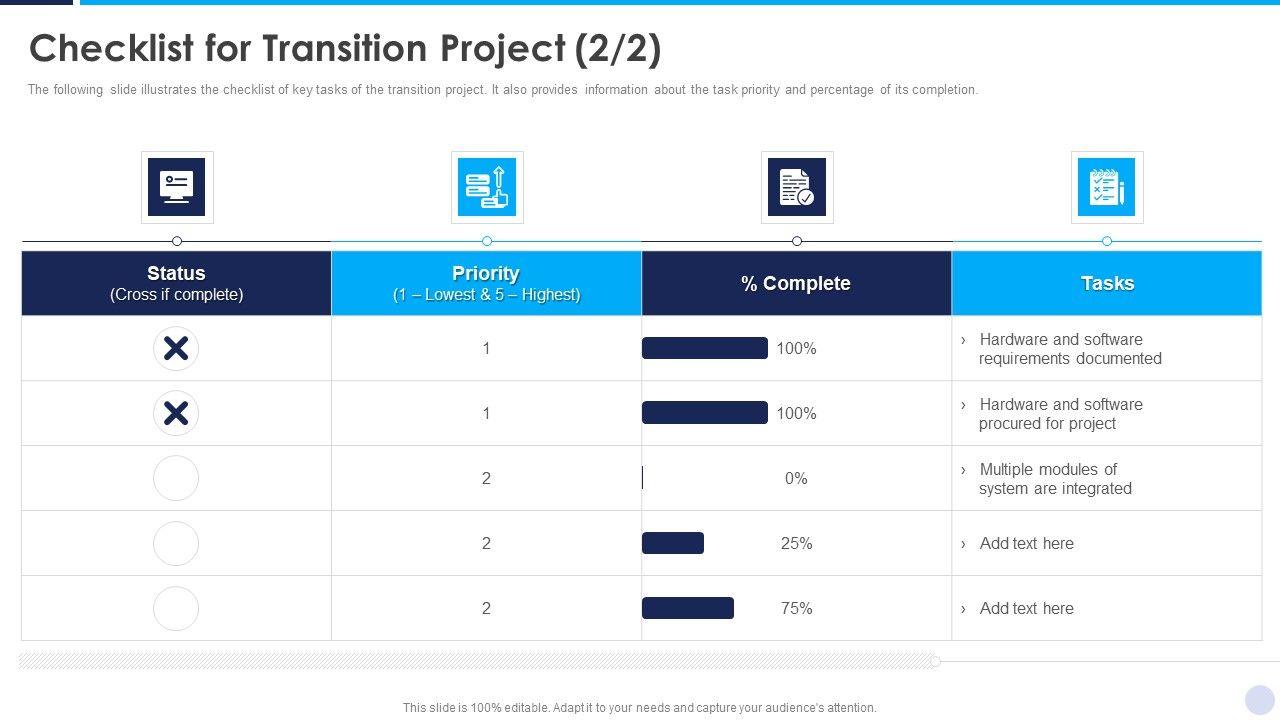 Checklist for Transition Project (2/2)

The following slide illustrates the checklist of key tasks of the transition project. It also provides information about the task priority and percentage of its completion.

| Status (Cross if complete) | Priority (1 – Lowest & 5 – Highest) | % Complete | Tasks |
|---|---|---|---|
| ✕ | 1 | 100% | › Hardware and software requirements documented |
| ✕ | 1 | 100% | › Hardware and software procured for project |
| | 2 | 0% | › Multiple modules of system are integrated |
| | 2 | 25% | › Add text here |
| | 2 | 75% | › Add text here |

This slide is 100% editable. Adapt it to your needs and capture your audience's attention.